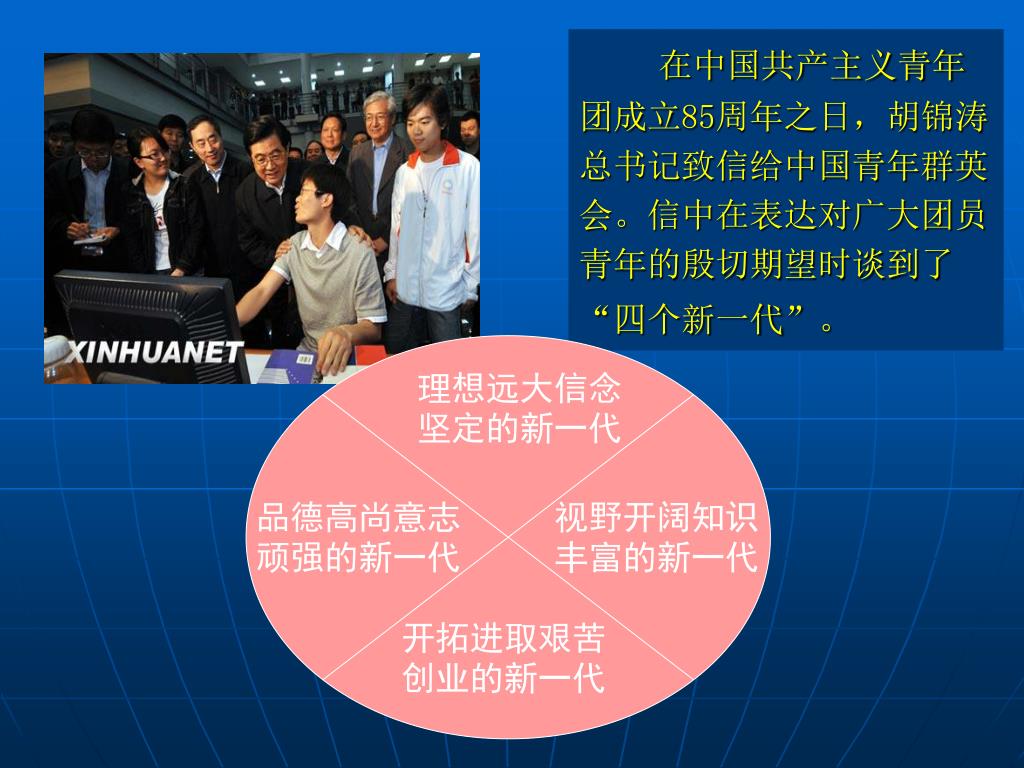 XINHUANET

在中国共产主义青年团成立85周年之日，胡锦涛总书记致信给中国青年群英会。信中在表达对广大团员青年的殷切期望时谈到了“四个新一代”。

理想远大信念坚定的新一代

品德高尚意志顽强的新一代

视野开阔知识丰富的新一代

开拓进取艰苦创业的新一代